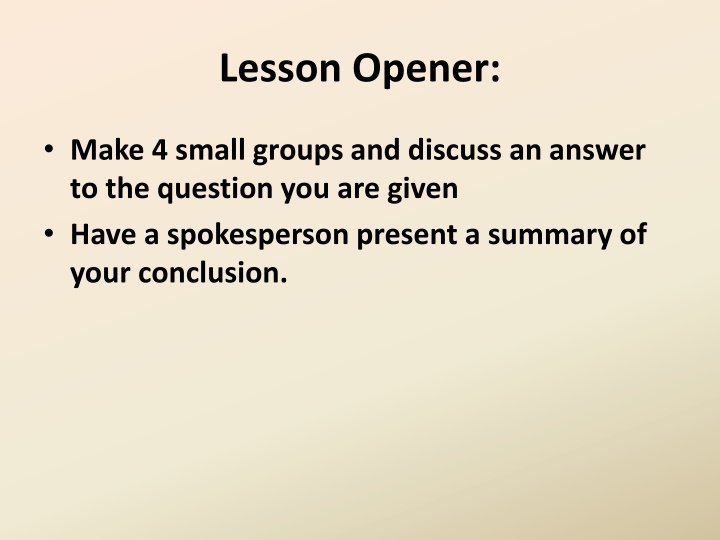 Lesson Opener:

• Make 4 small groups and discuss an answer to the question you are given
• Have a spokesperson present a summary of your conclusion.